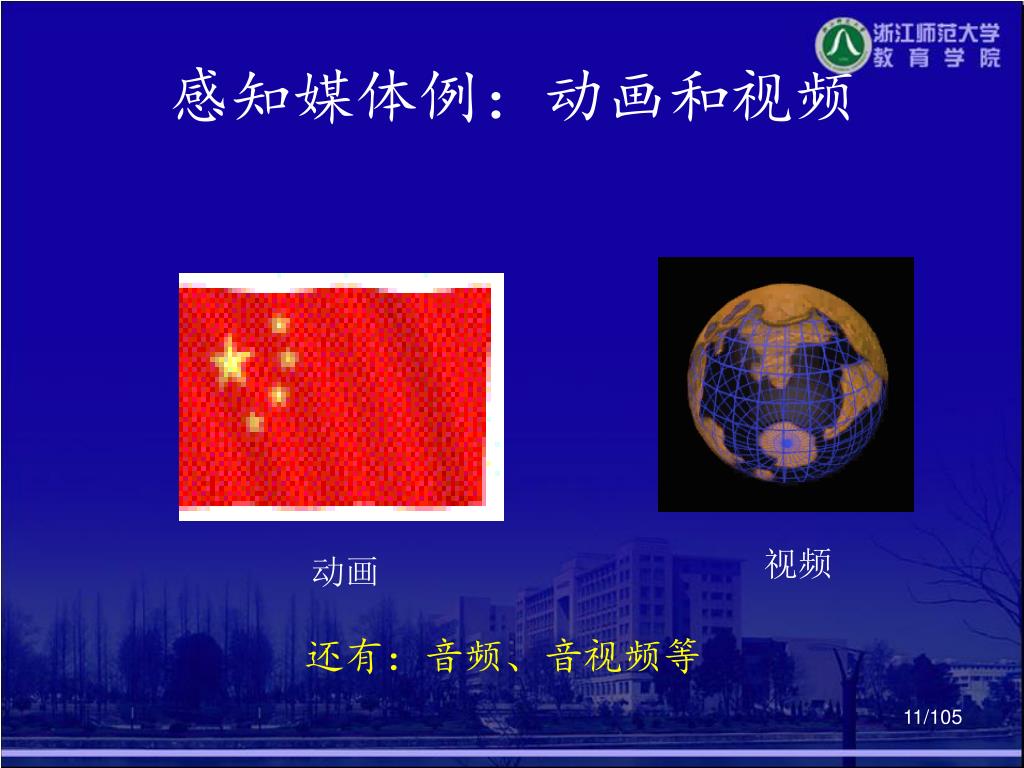 浙江师范大学
教育学院

感知媒体例：动画和视频

动画

视频

还有：音频、音视频等

11/105